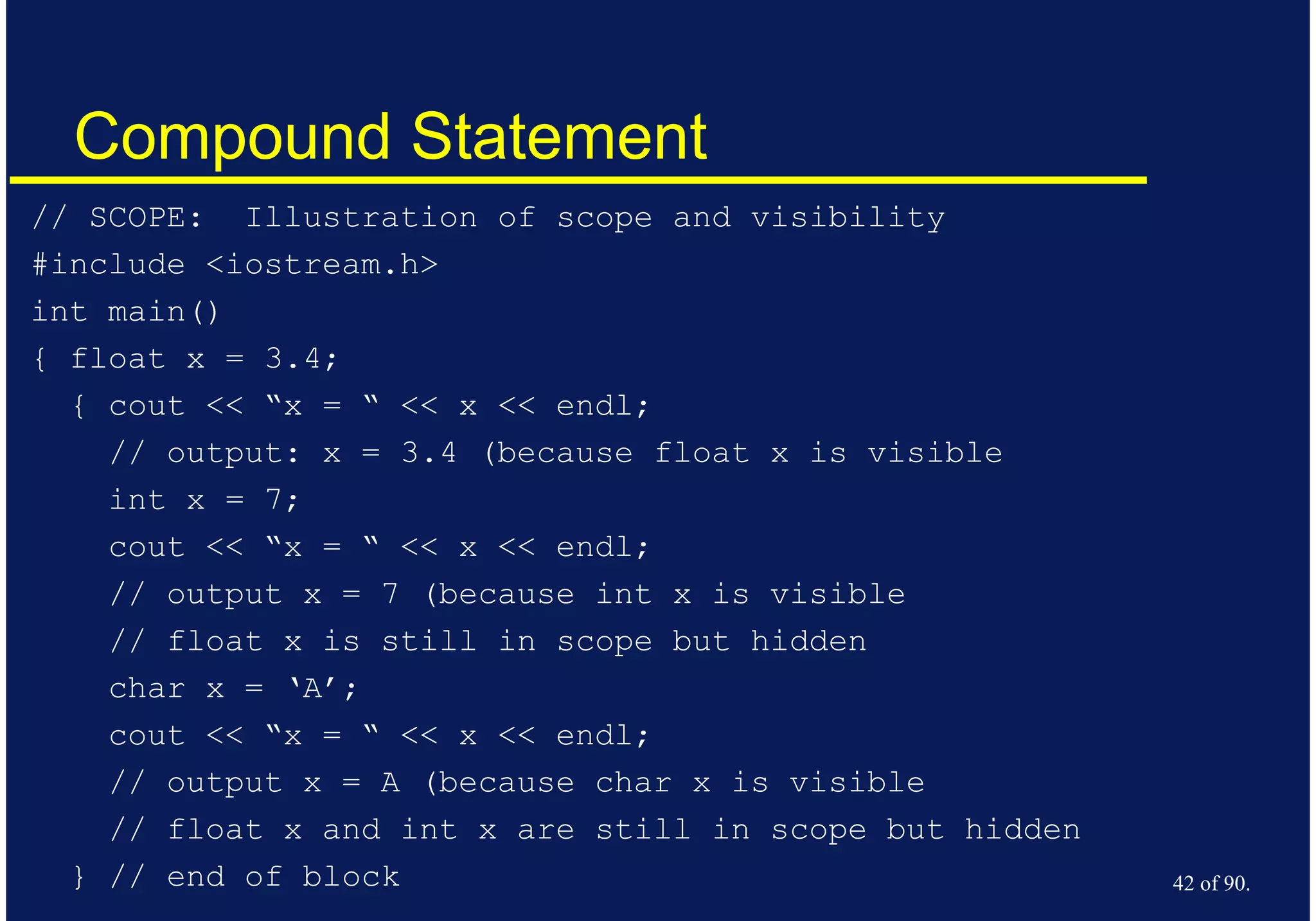 Compound Statement

// SCOPE:  Illustration of scope and visibility
#include <iostream.h>
int main()
{ float x = 3.4;
  { cout << “x = “ << x << endl;
    // output: x = 3.4 (because float x is visible
    int x = 7;
    cout << “x = “ << x << endl;
    // output x = 7 (because int x is visible
    // float x is still in scope but hidden
    char x = ‘A’;
    cout << “x = “ << x << endl;
    // output x = A (because char x is visible
    // float x and int x are still in scope but hidden
  } // end of block

42 of 90.